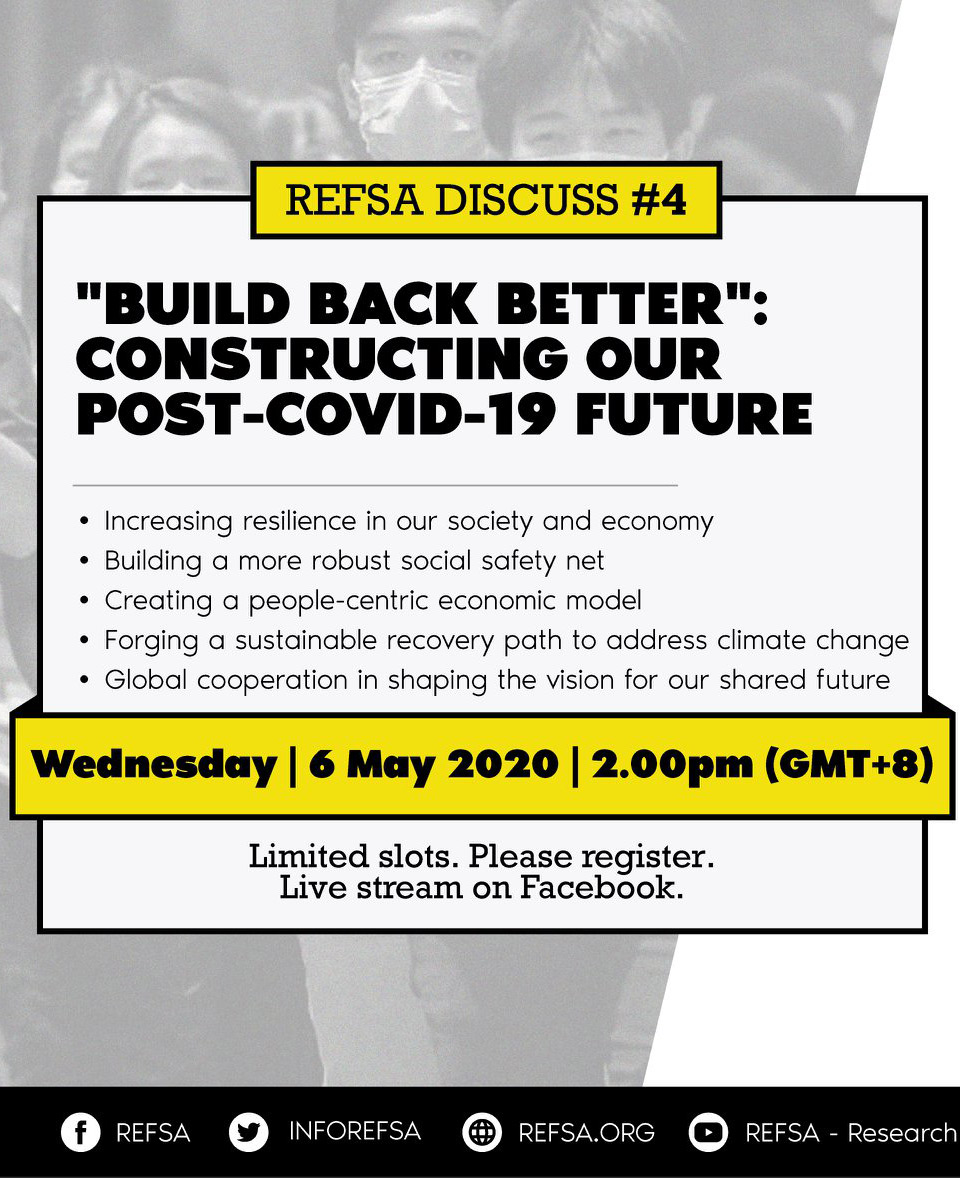 REFSA DISCUSS #4

"BUILD BACK BETTER": CONSTRUCTING OUR POST-COVID-19 FUTURE

• Increasing resilience in our society and economy
• Building a more robust social safety net
• Creating a people-centric economic model
• Forging a sustainable recovery path to address climate change
• Global cooperation in shaping the vision for our shared future

Wednesday | 6 May 2020 | 2.00pm (GMT+8)

Limited slots. Please register.
Live stream on Facebook.

REFSA INFOREFSA REFSA.ORG REFSA - Research